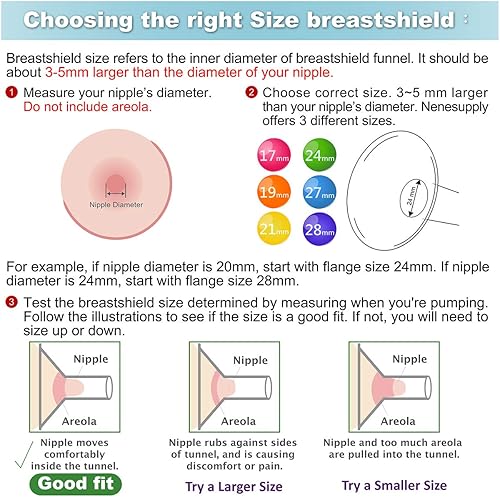 Choosing the right Size breastshield :

Breastshield size refers to the inner diameter of breastshield funnel. It should be about 3-5mm larger than the diameter of your nipple.

1 Measure your nipple's diameter. Do not include areola.

Nipple Diameter

2 Choose correct size. 3~5 mm larger than your nipple's diameter. Nenesupply offers 3 different sizes.

17mm
24mm
19mm
27mm
21mm
28mm

24 mm

For example, if nipple diameter is 20mm, start with flange size 24mm. If nipple diameter is 24mm, start with flange size 28mm.

3 Test the breastshield size determined by measuring when you're pumping. Follow the illustrations to see if the size is a good fit. If not, you will need to size up or down.

Nipple
Areola
Nipple moves comfortably inside the tunnel.
Good fit

Nipple
Areola
Nipple rubs against sides of tunnel, and is causing discomfort or pain.
Try a Larger Size

Nipple
Areola
Nipple and too much areola are pulled into the tunnel.
Try a Smaller Size